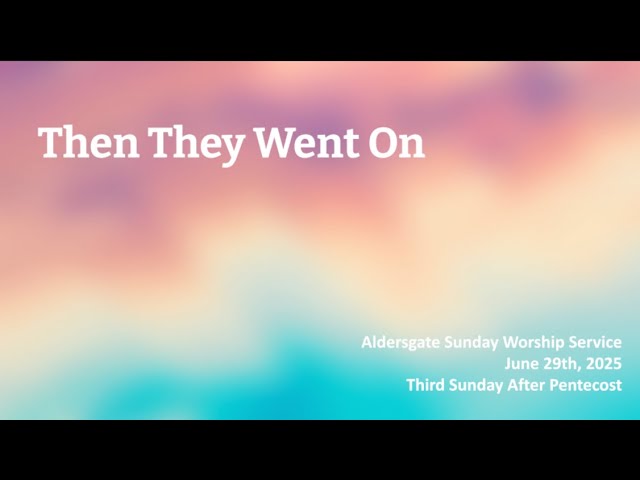 Then They Went On

Aldersgate Sunday Worship Service
June 29th, 2025
Third Sunday After Pentecost